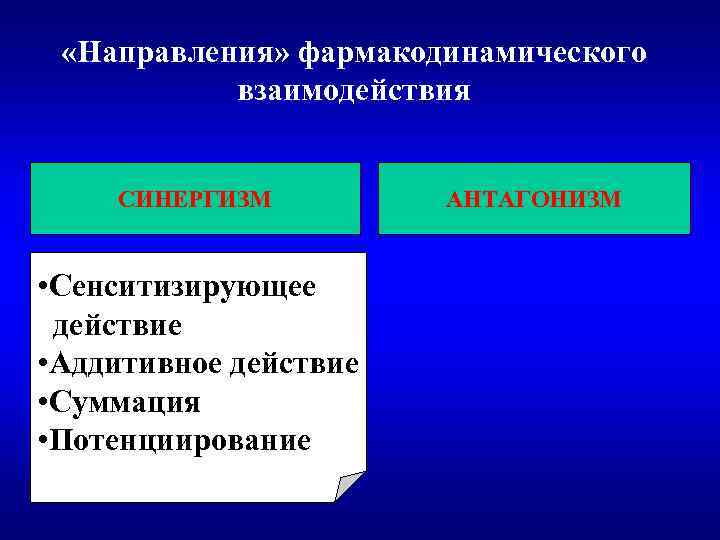 «Направления» фармакодинамического взаимодействия

СИНЕРГИЗМ

АНТАГОНИЗМ

•Сенситизирующее действие
•Аддитивное действие
•Суммация
•Потенциирование